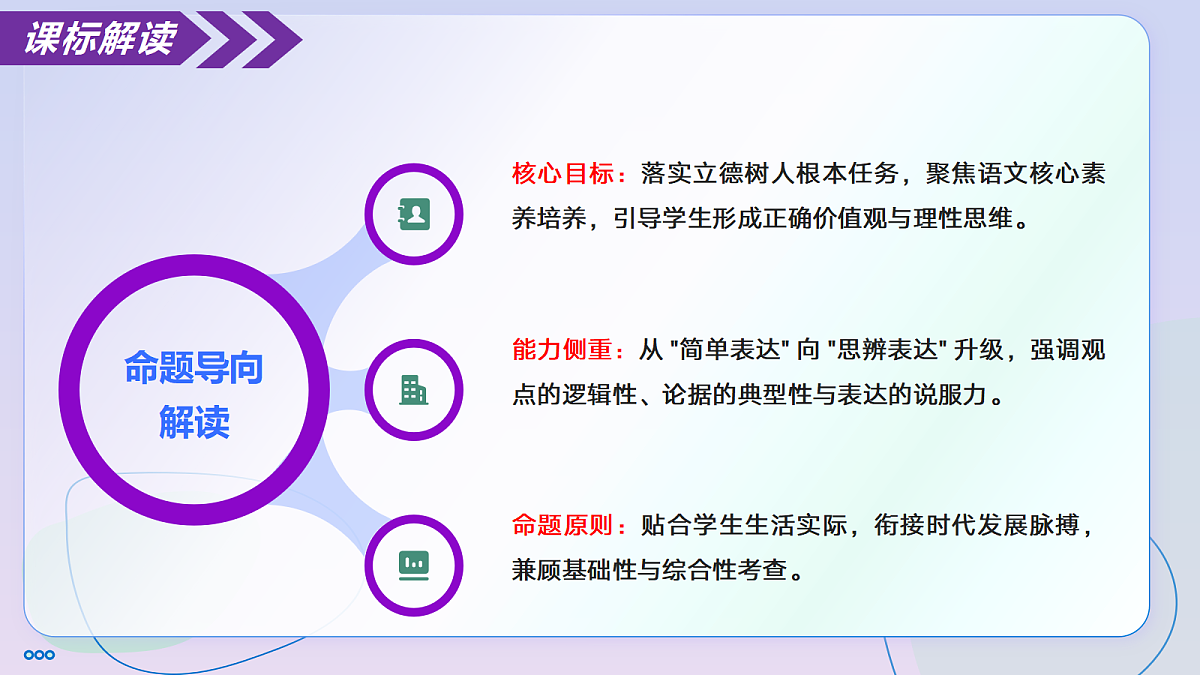 课标解读

命题导向解读

核心目标：落实立德树人根本任务，聚焦语文核心素养培养，引导学生形成正确价值观与理性思维。

能力侧重：从 "简单表达" 向 "思辨表达" 升级，强调观点的逻辑性、论据的典型性与表达的说服力。

命题原则：贴合学生生活实际，衔接时代发展脉搏，兼顾基础性与综合性考查。